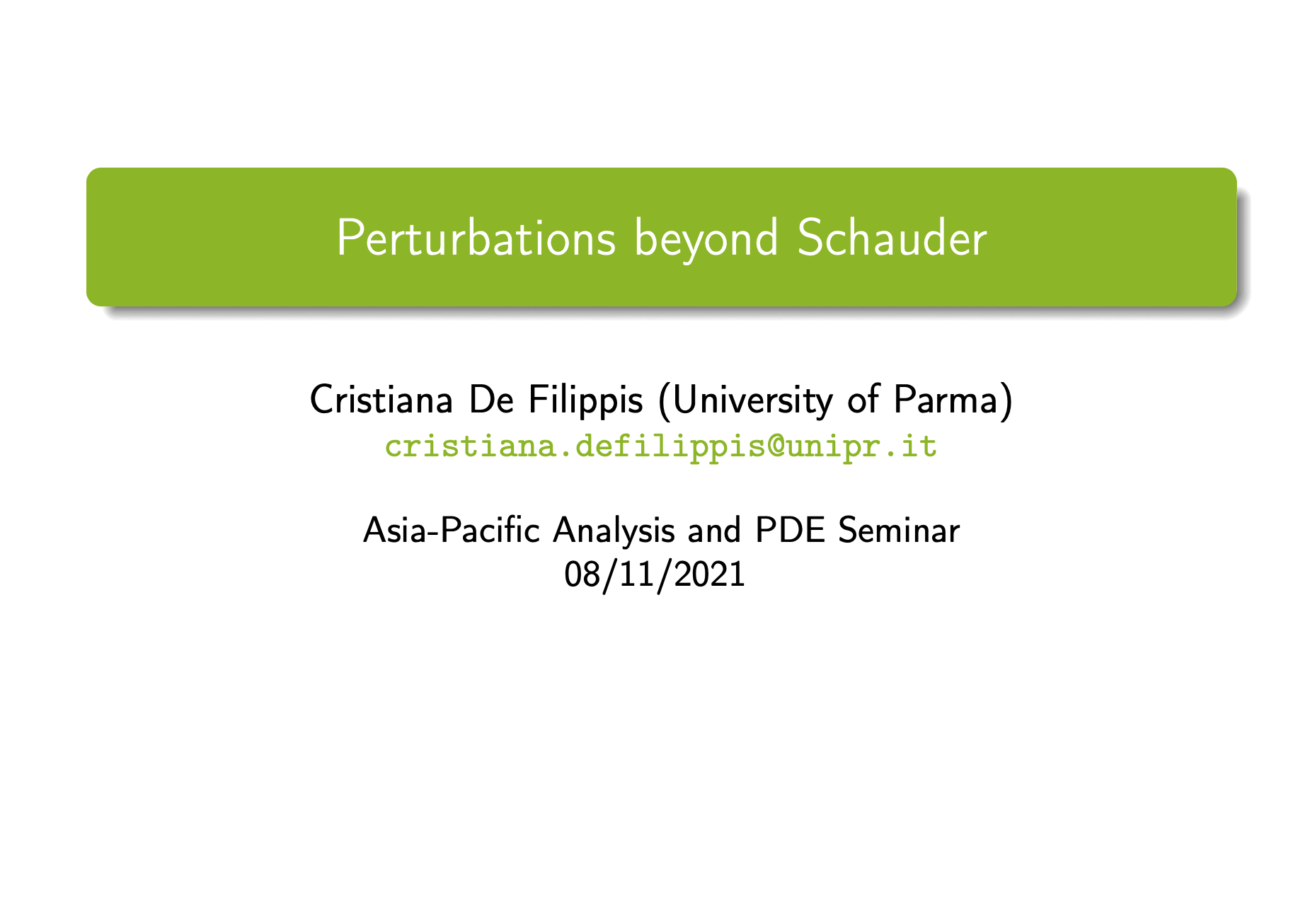 Perturbations beyond Schauder

Cristiana De Filippis (University of Parma)
cristiana.defilippis@unipr.it

Asia-Pacific Analysis and PDE Seminar
08/11/2021